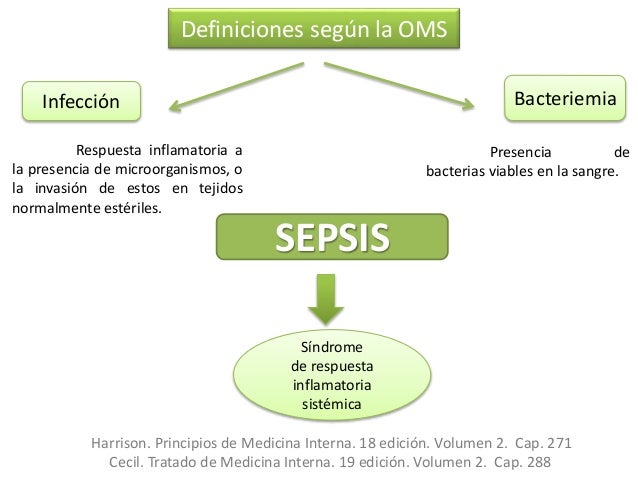 Definiciones según la OMS

Infección

Bacteriemia

Respuesta inflamatoria a la presencia de microorganismos, o la invasión de estos en tejidos normalmente estériles.

Presencia de bacterias viables en la sangre.

SEPSIS

Síndrome de respuesta inflamatoria sistémica

Harrison. Principios de Medicina Interna. 18 edición. Volumen 2. Cap. 271
Cecil. Tratado de Medicina Interna. 19 edición. Volumen 2. Cap. 288